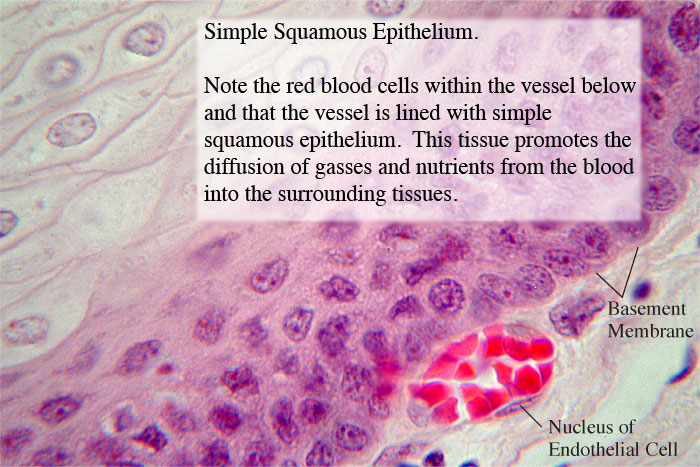 Simple Squamous Epithelium.

Note the red blood cells within the vessel below and that the vessel is lined with simple squamous epithelium. This tissue promotes the diffusion of gasses and nutrients from the blood into the surrounding tissues.

Basement Membrane

Nucleus of Endothelial Cell